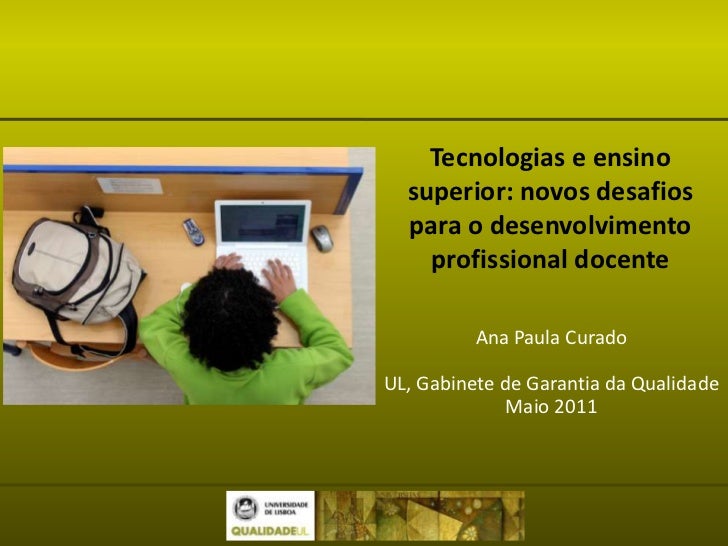 Tecnologias e ensino superior: novos desafios para o desenvolvimento profissional docente

Ana Paula Curado

UL, Gabinete de Garantia da Qualidade
Maio 2011

UNIVERSIDADE DE LISBOA
QUALIDADEUL